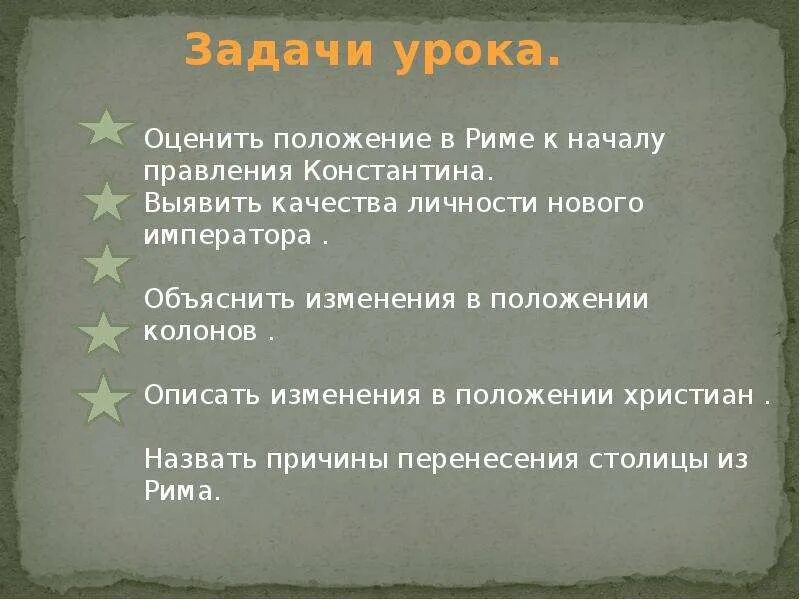 Задачи урока.

Оценить положение в Риме к началу правления Константина.
Выявить качества личности нового императора .

Объяснить изменения в положении колонов .

Описать изменения в положении христиан .

Назвать причины перенесения столицы из Рима.